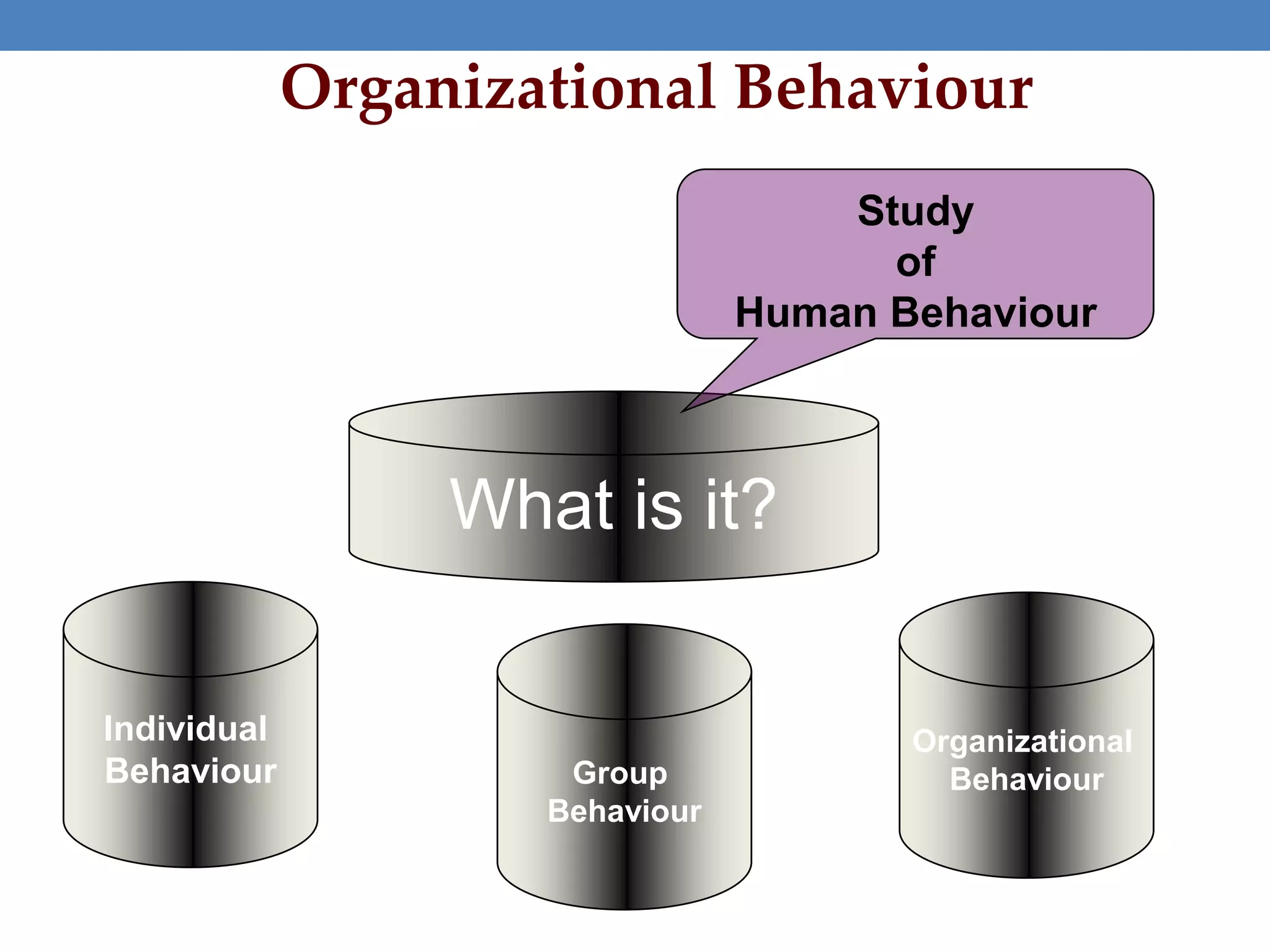 Organizational Behaviour

Study
of
Human Behaviour

What is it?

Individual
Behaviour

Group
Behaviour

Organizational
Behaviour